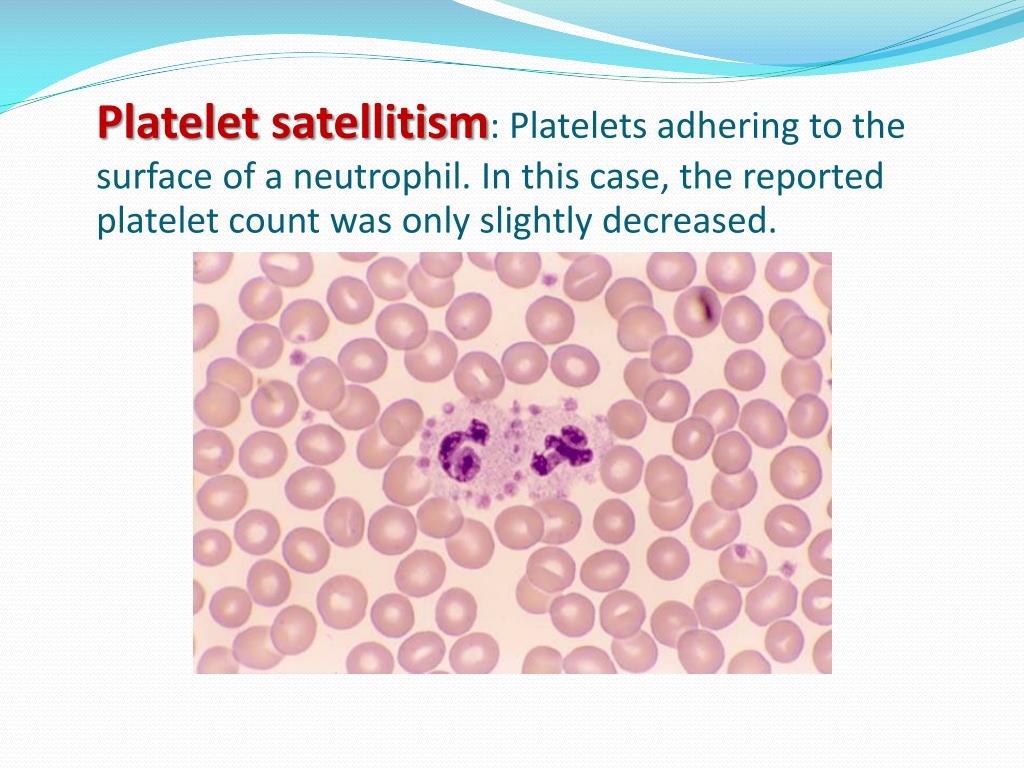 Platelet satellitism: Platelets adhering to the surface of a neutrophil. In this case, the reported platelet count was only slightly decreased.